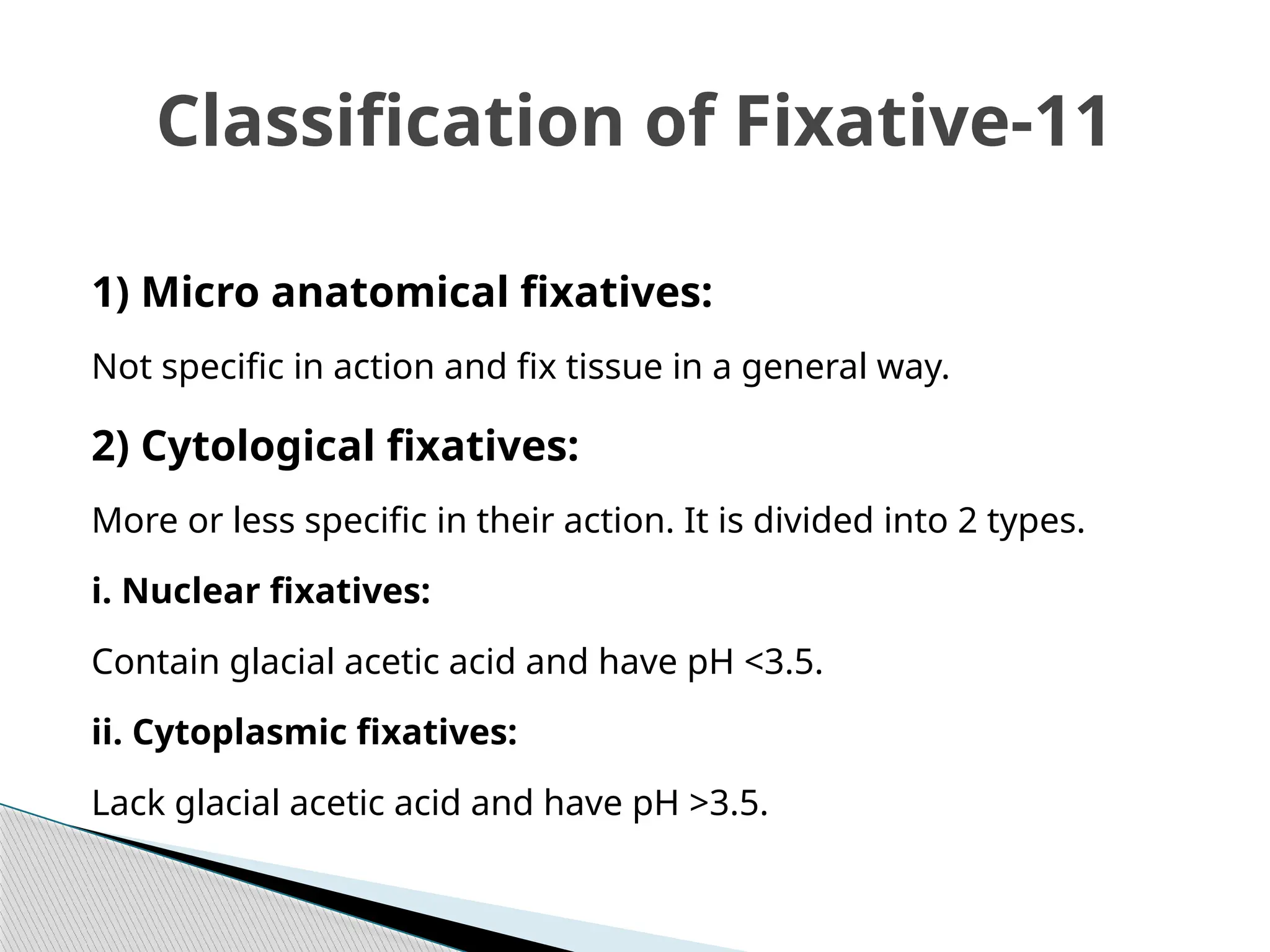 Classification of Fixative-11

1) Micro anatomical fixatives:

Not specific in action and fix tissue in a general way.

2) Cytological fixatives:

More or less specific in their action. It is divided into 2 types.

i. Nuclear fixatives:

Contain glacial acetic acid and have pH <3.5.

ii. Cytoplasmic fixatives:

Lack glacial acetic acid and have pH >3.5.